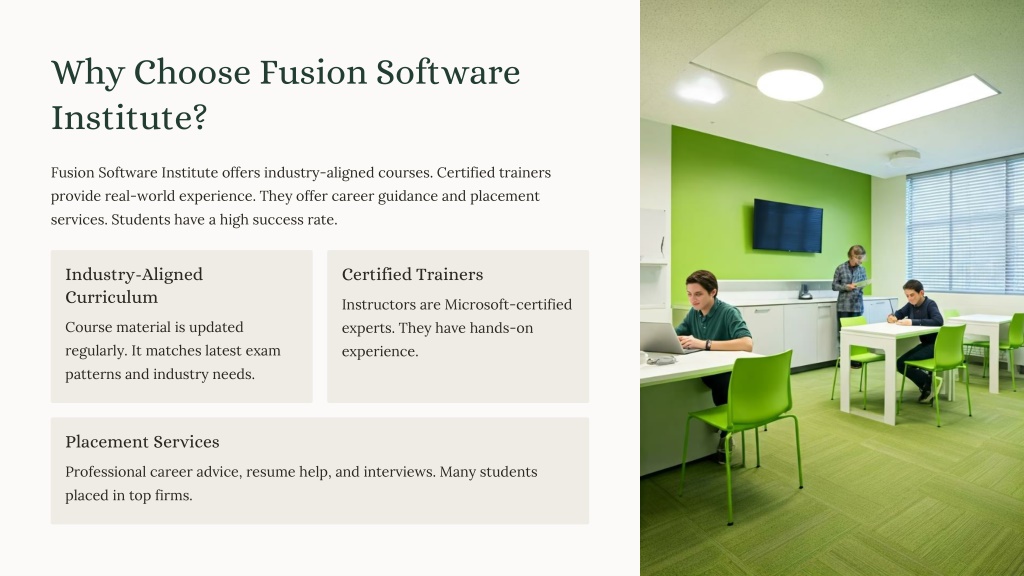 Why Choose Fusion Software Institute?

Fusion Software Institute offers industry-aligned courses. Certified trainers provide real-world experience. They offer career guidance and placement services. Students have a high success rate.

Industry-Aligned Curriculum

Course material is updated regularly. It matches latest exam patterns and industry needs.

Certified Trainers

Instructors are Microsoft-certified experts. They have hands-on experience.

Placement Services

Professional career advice, resume help, and interviews. Many students placed in top firms.